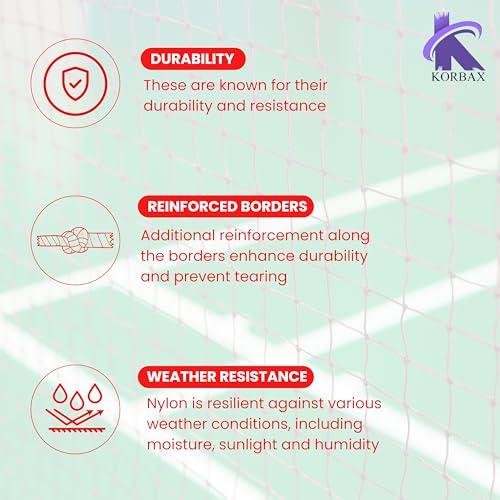 KORBAX

DURABILITY

These are known for their durability and resistance

REINFORCED BORDERS

Additional reinforcement along the borders enhance durability and prevent tearing

WEATHER RESISTANCE

Nylon is resilient against various weather conditions, including moisture, sunlight and humidity